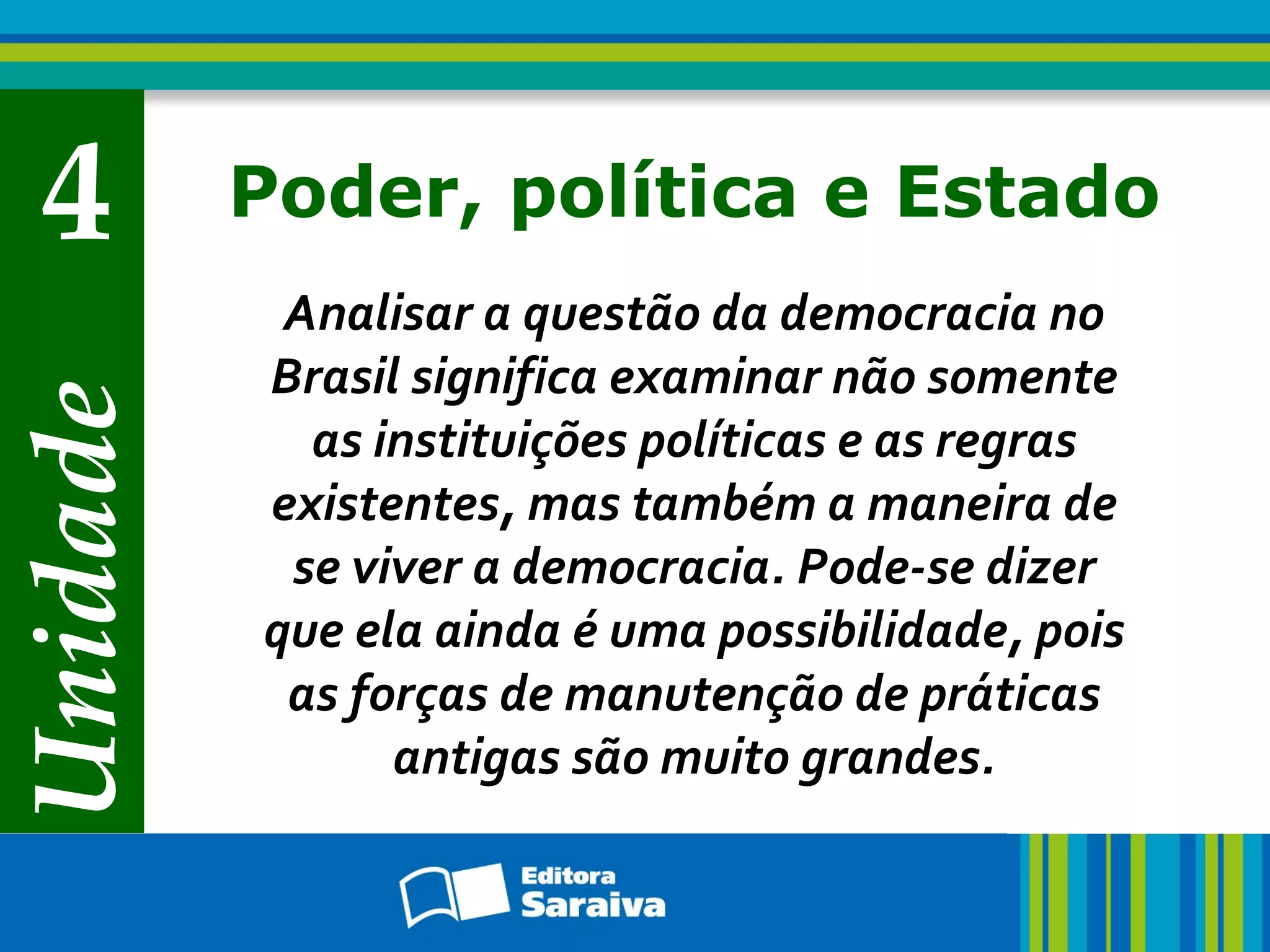 Unidade 4

Poder, política e Estado

Analisar a questão da democracia no Brasil significa examinar não somente as instituições políticas e as regras existentes, mas também a maneira de se viver a democracia. Pode-se dizer que ela ainda é uma possibilidade, pois as forças de manutenção de práticas antigas são muito grandes.

Editora Saraiva